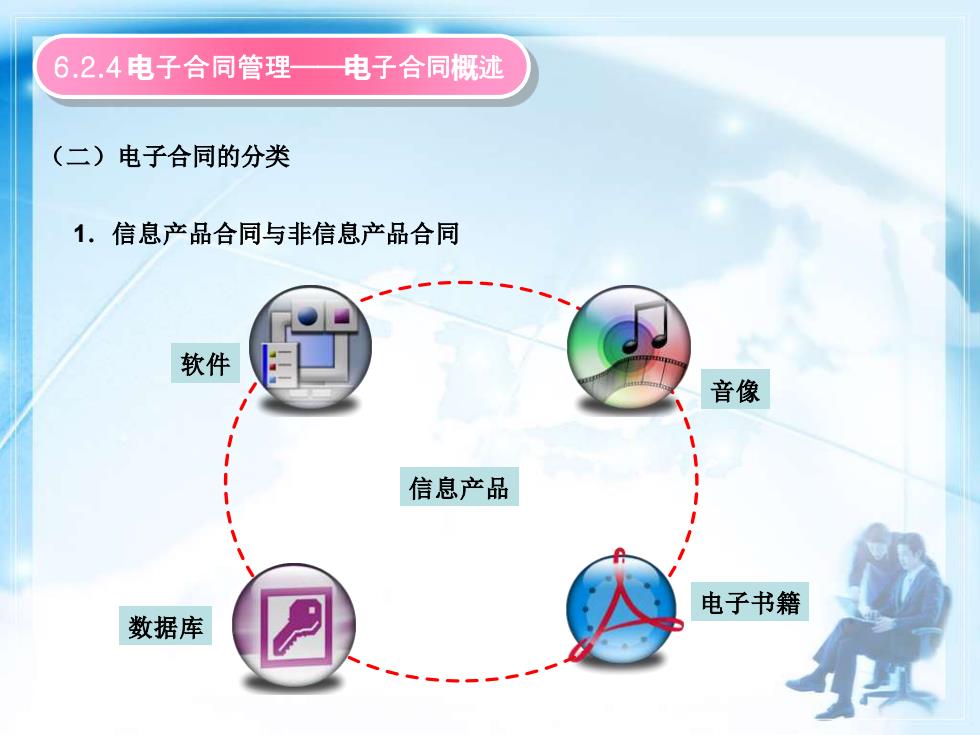 6.2.4 电子合同管理——电子合同概述

（二）电子合同的分类

1. 信息产品合同与非信息产品合同

软件

音像

信息产品

数据库

电子书籍